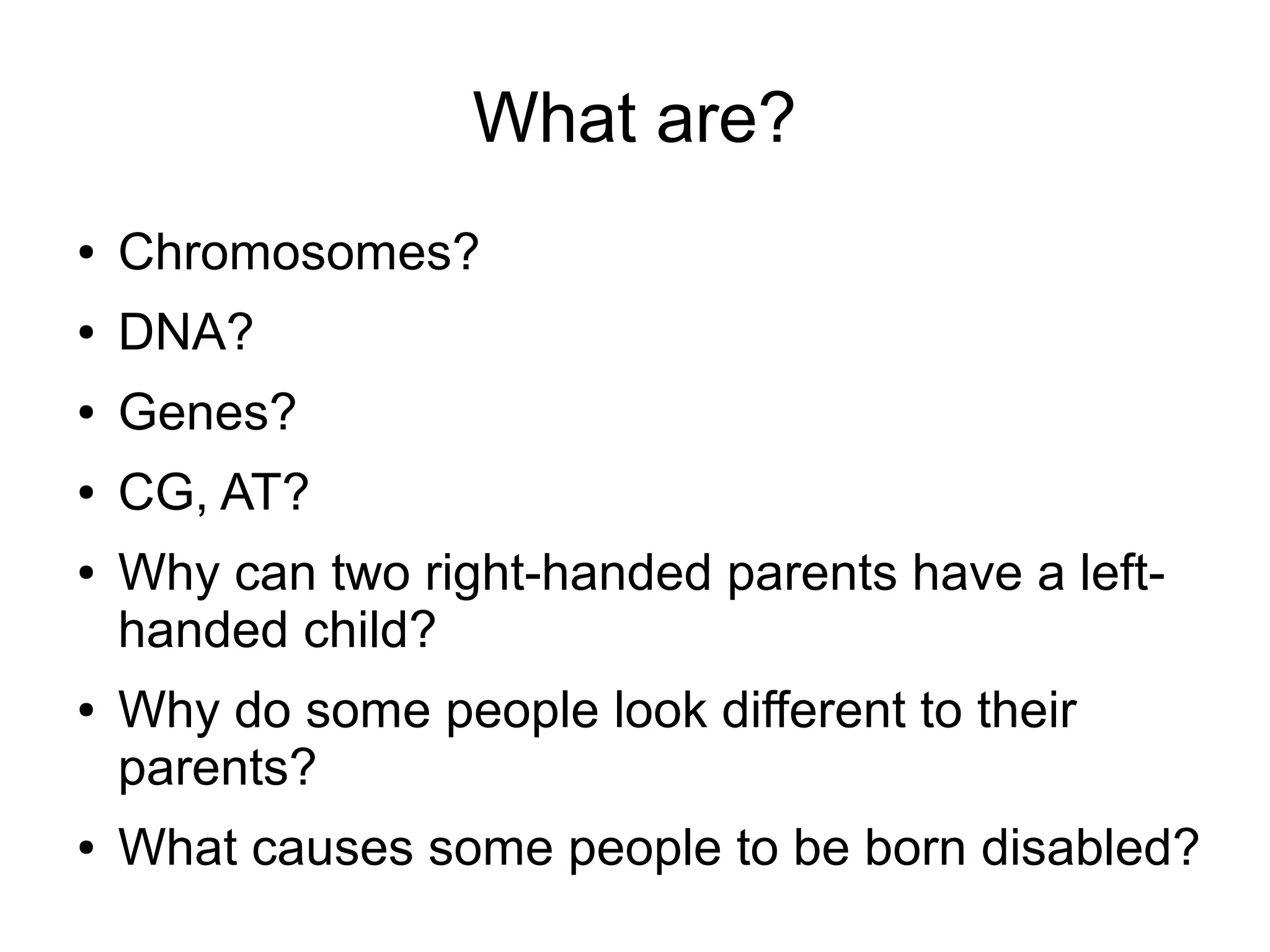 What are?

• Chromosomes?
• DNA?
• Genes?
• CG, AT?
• Why can two right-handed parents have a left-handed child?
• Why do some people look different to their parents?
• What causes some people to be born disabled?